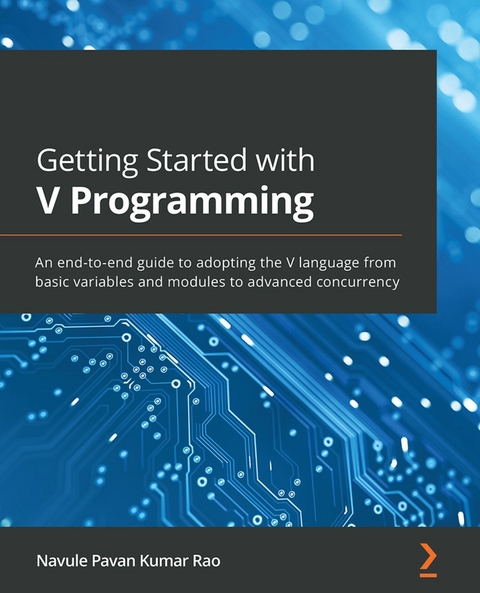 Getting Started with
V Programming

An end-to-end guide to adopting the V language from basic variables and modules to advanced concurrency

Navule Pavan Kumar Rao